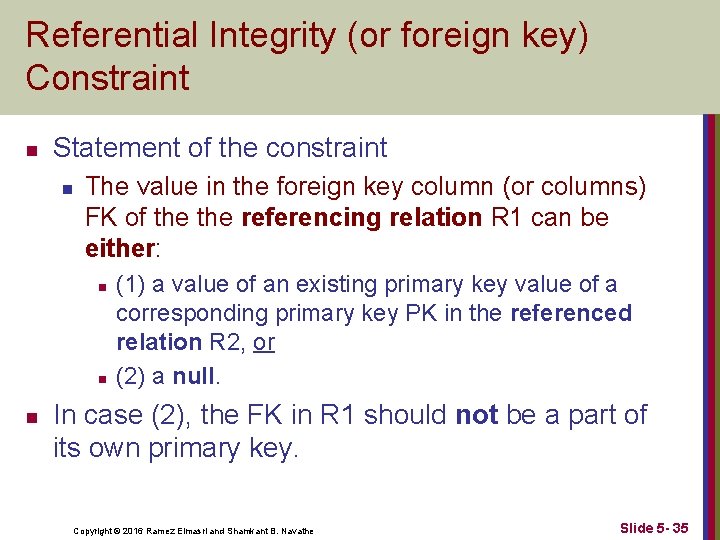 Referential Integrity (or foreign key) Constraint

Statement of the constraint

The value in the foreign key column (or columns) FK of the the referencing relation R1 can be either:

(1) a value of an existing primary key value of a corresponding primary key PK in the referenced relation R2, or

(2) a null.

In case (2), the FK in R1 should not be a part of its own primary key.

Copyright © 2016 Ramez Elmasri and Shamkant B. Navathe

Slide 5- 35